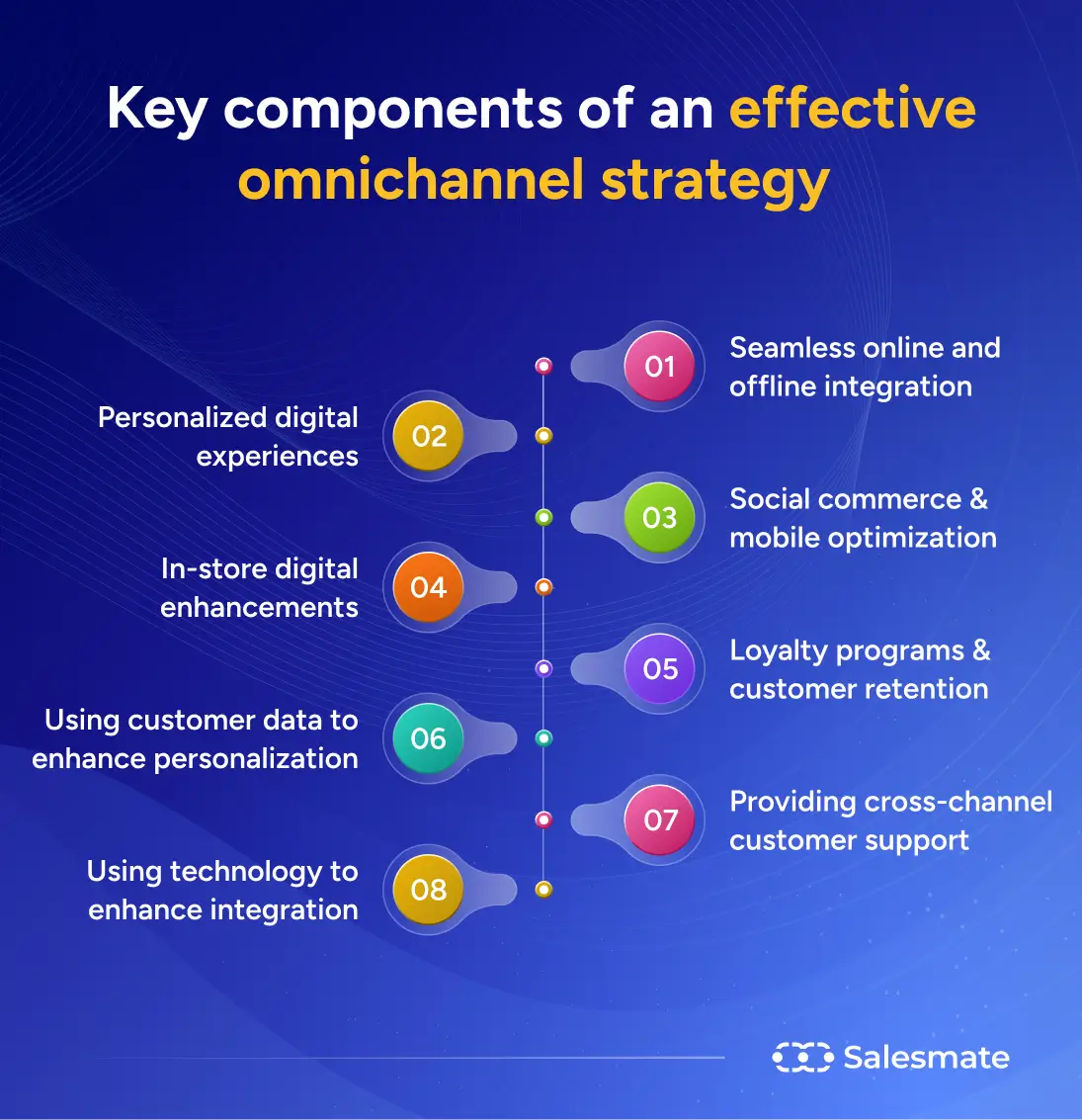 Key components of an effective omnichannel strategy

01 Seamless online and offline integration

02 Personalized digital experiences

03 Social commerce & mobile optimization

04 In-store digital enhancements

05 Loyalty programs & customer retention

06 Using customer data to enhance personalization

07 Providing cross-channel customer support

08 Using technology to enhance integration

Salesmate